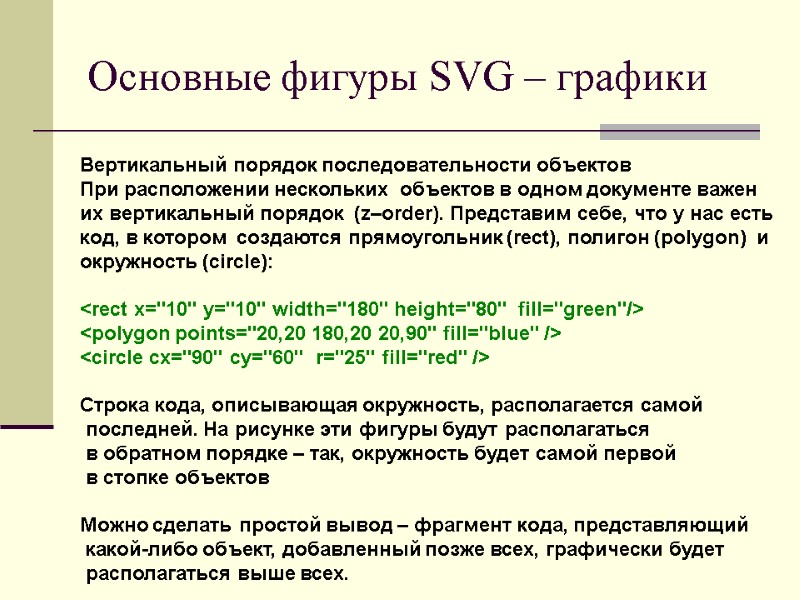 Основные фигуры SVG – графики

Вертикальный порядок последовательности объектов
При расположении нескольких объектов в одном документе важен их вертикальный порядок (z–order). Представим себе, что у нас есть код, в котором создаются прямоугольник (rect), полигон (polygon) и окружность (circle):

<rect x="10" y="10" width="180" height="80" fill="green"/>
<polygon points="20,20 180,20 20,90" fill="blue" />
<circle cx="90" cy="60" r="25" fill="red" />

Строка кода, описывающая окружность, располагается самой последней. На рисунке эти фигуры будут располагаться в обратном порядке – так, окружность будет самой первой в стопке объектов

Можно сделать простой вывод – фрагмент кода, представляющий какой-либо объект, добавленный позже всех, графически будет располагаться выше всех.